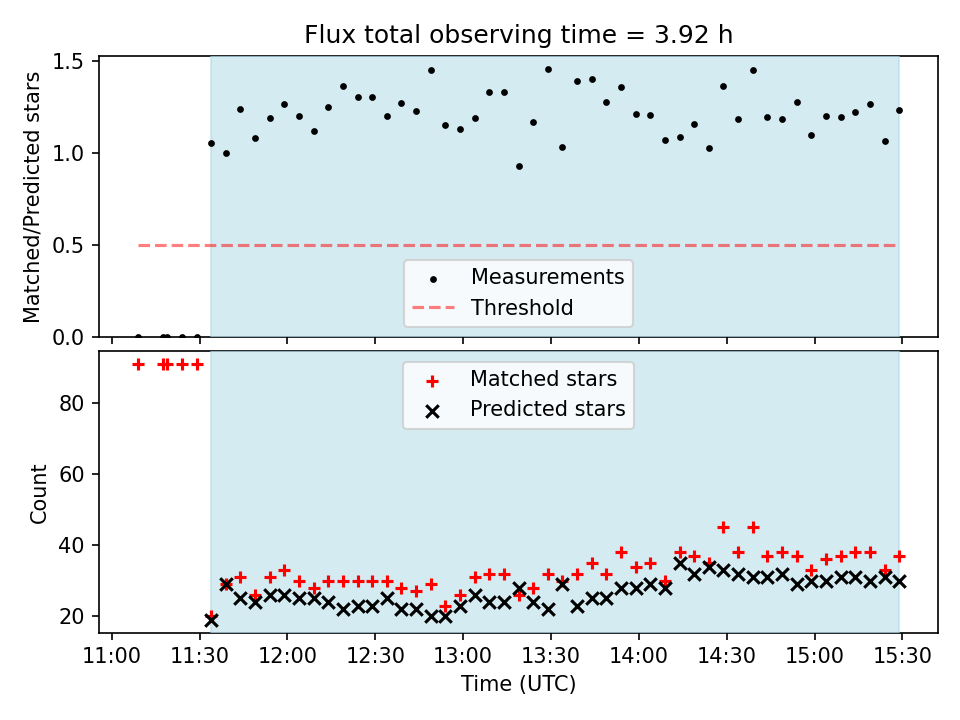 Flux total observing time = 3.92 h

Matched/Predicted stars

1.5
1.0
0.5
0.0

Measurements
Threshold

Matched stars
Predicted stars

Count

80
60
40
20

11:00 11:30 12:00 12:30 13:00 13:30 14:00 14:30 15:00 15:30
Time (UTC)